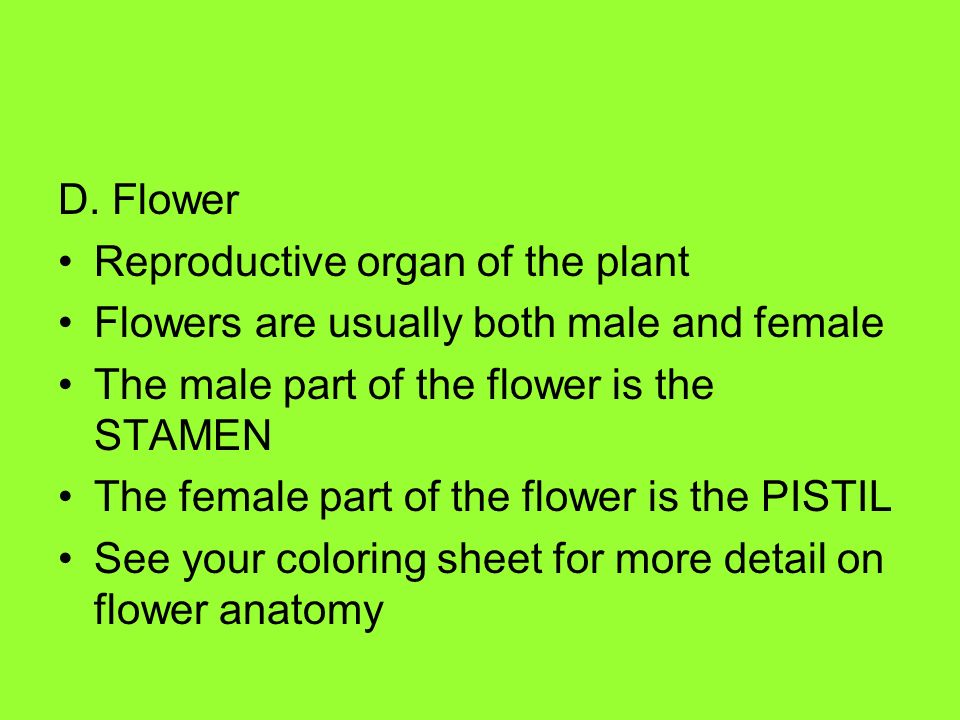 D. Flower

• Reproductive organ of the plant
• Flowers are usually both male and female
• The male part of the flower is the STAMEN
• The female part of the flower is the PISTIL
• See your coloring sheet for more detail on flower anatomy